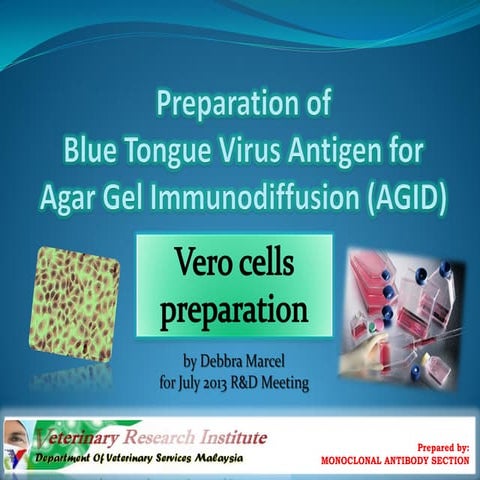 Preparation of
Blue Tongue Virus Antigen for
Agar Gel Immunodiffusion (AGID)

Vero cells preparation

by Debbra Marcel
for July 2013 R&D Meeting

Veterinary Research Institute
Department Of Veterinary Services Malaysia

Prepared by:
MONOCLONAL ANTIBODY SECTION